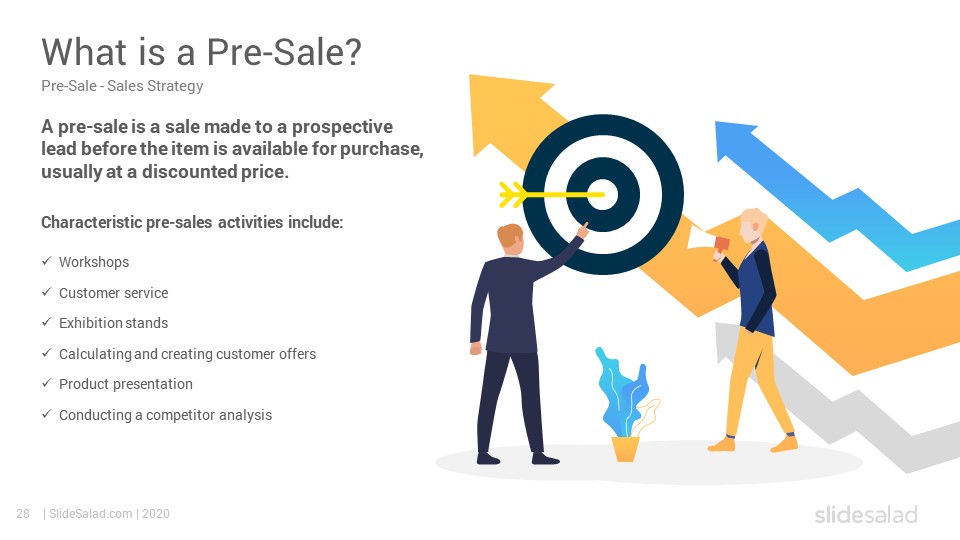 What is a Pre-Sale?

Pre-Sale - Sales Strategy

A pre-sale is a sale made to a prospective lead before the item is available for purchase, usually at a discounted price.

Characteristic pre-sales activities include:

✓ Workshops
✓ Customer service
✓ Exhibition stands
✓ Calculating and creating customer offers
✓ Product presentation
✓ Conducting a competitor analysis

28 | SlideSalad.com | 2020

slidesalad